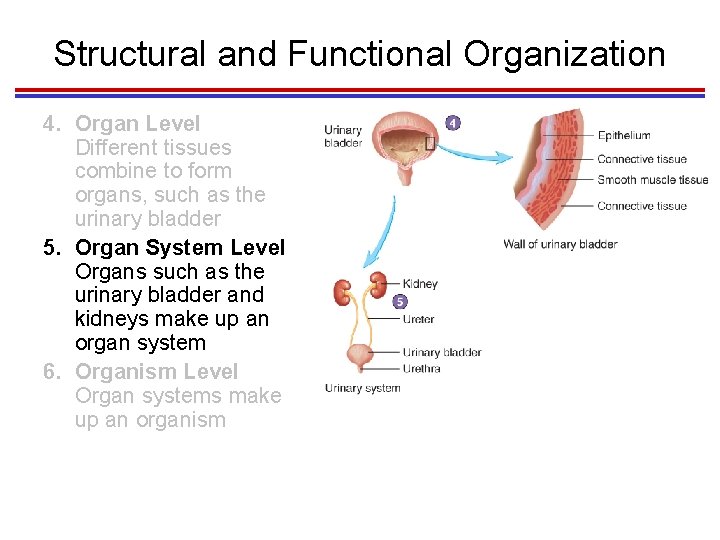 Structural and Functional Organization

4. Organ Level
Different tissues combine to form organs, such as the urinary bladder

5. Organ System Level
Organs such as the urinary bladder and kidneys make up an organ system

6. Organism Level
Organ systems make up an organism

Urinary bladder

4

Epithelium

Connective tissue

Smooth muscle tissue

Connective tissue

Wall of urinary bladder

Kidney

5

Ureter

Urinary bladder

Urethra

Urinary system